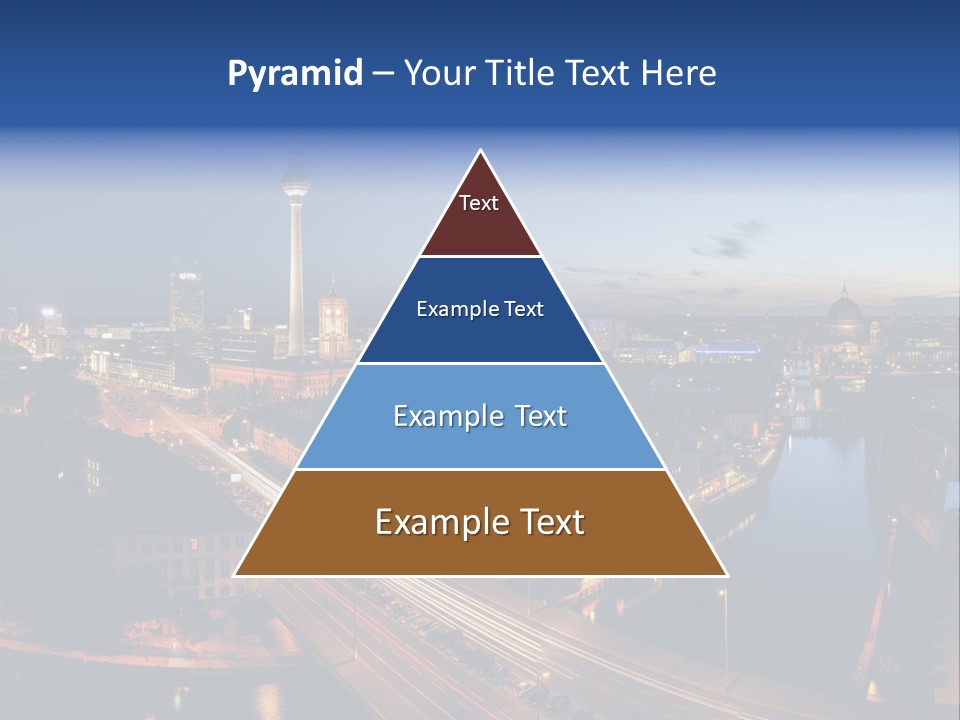 Pyramid – Your Title Text Here

Text

Example Text

Example Text

Example Text